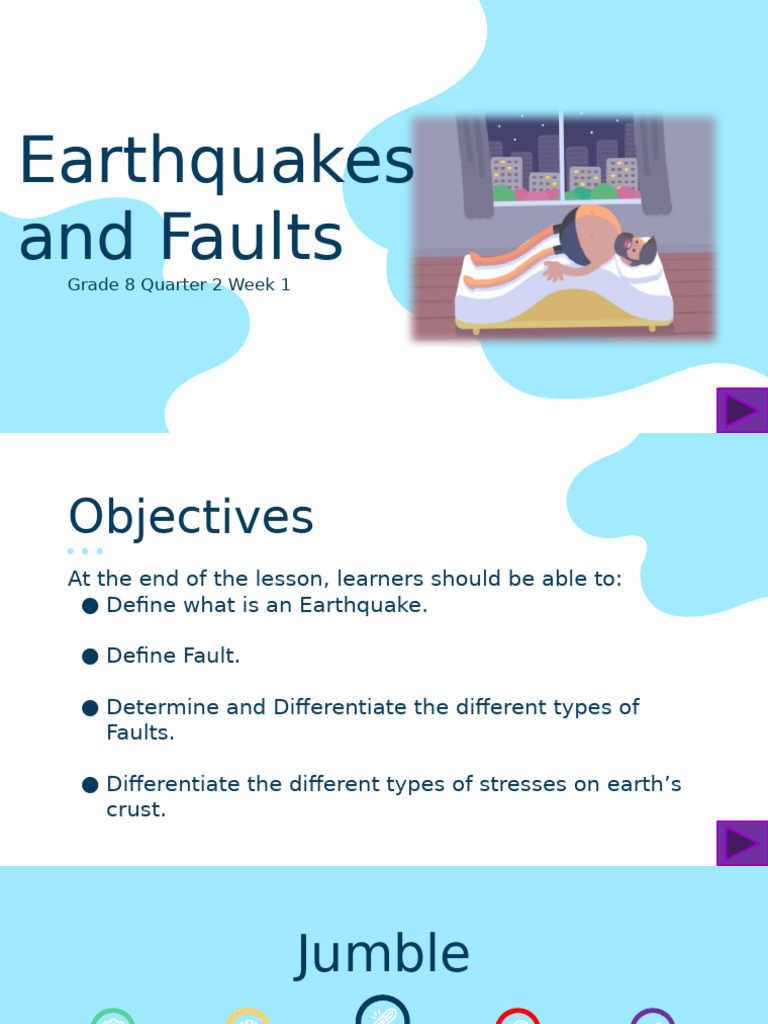 Earthquakes and Faults
Grade 8 Quarter 2 Week 1

Objectives

At the end of the lesson, learners should be able to:
● Define what is an Earthquake.
● Define Fault.
● Determine and Differentiate the different types of Faults.
● Differentiate the different types of stresses on earth's crust.

Jumble